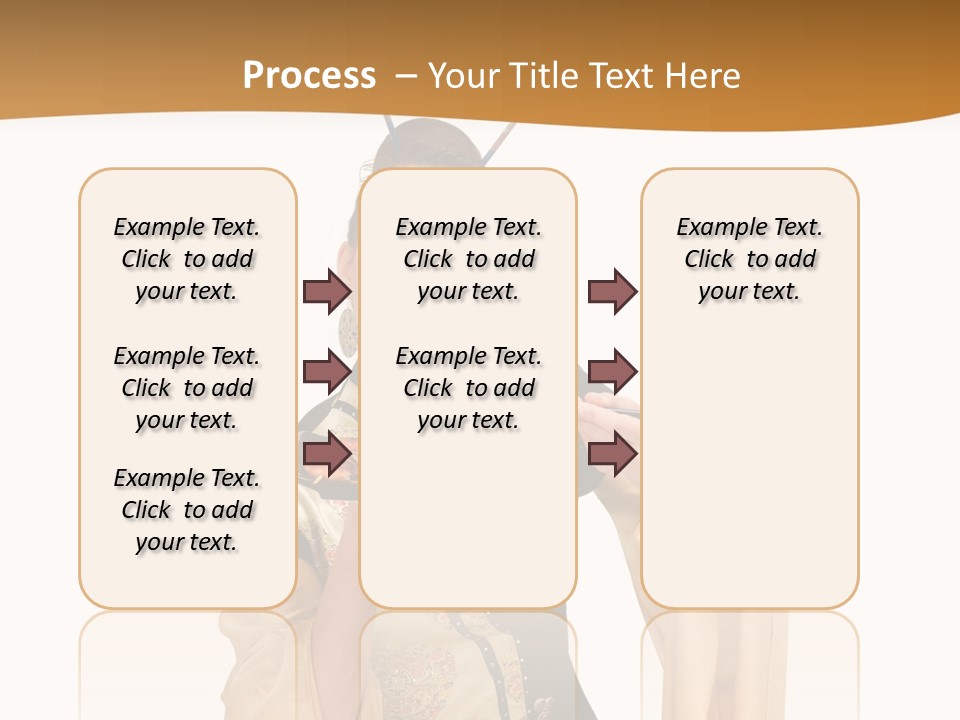 Process – Your Title Text Here

Example Text. Click to add your text.

Example Text. Click to add your text.

Example Text. Click to add your text.

Example Text. Click to add your text.

Example Text. Click to add your text.

Example Text. Click to add your text.